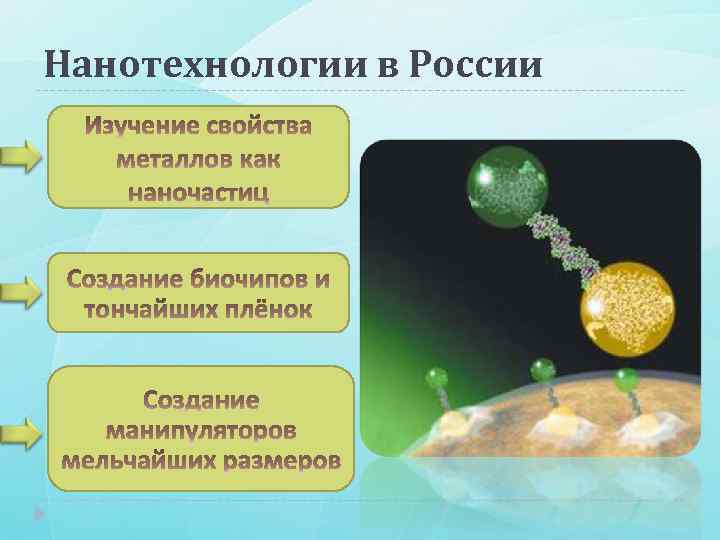 Нанотехнологии в России

Изучение свойства металлов как наночастиц

Создание биочипов и тончайших плёнок

Создание манипуляторов мельчайших размеров